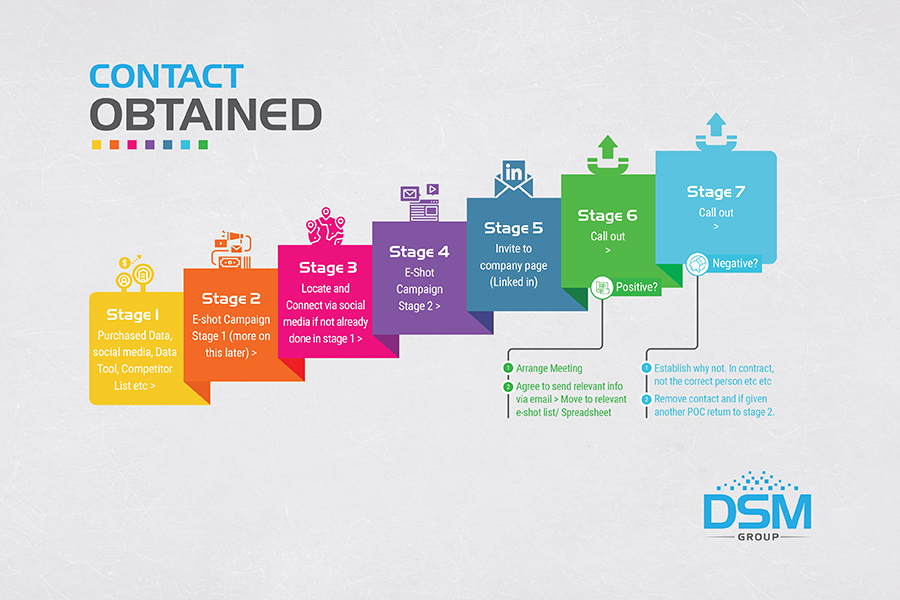 CONTACT
OBTAINED

Stage 1
Purchased Data, social media, Data Tool, Competitor List etc >

Stage 2
E-shot Campaign Stage 1 (more on this later) >

Stage 3
Locate and Connect via social media if not already done in stage 1 >

Stage 4
E-Shot Campaign Stage 2 >

in

Stage 5
Invite to company page (Linked in)

Stage 6
Call out
>

Positive?

1 Arrange Meeting
2 Agree to send relevant info via email > Move to relevant e-shot list/ Spreadsheet

Stage 7
Call out
>

Negative?

1 Establish why not. In contract, not the correct person etc etc
2 Remove contact and if given another POC return to stage 2.

DSM
GROUP